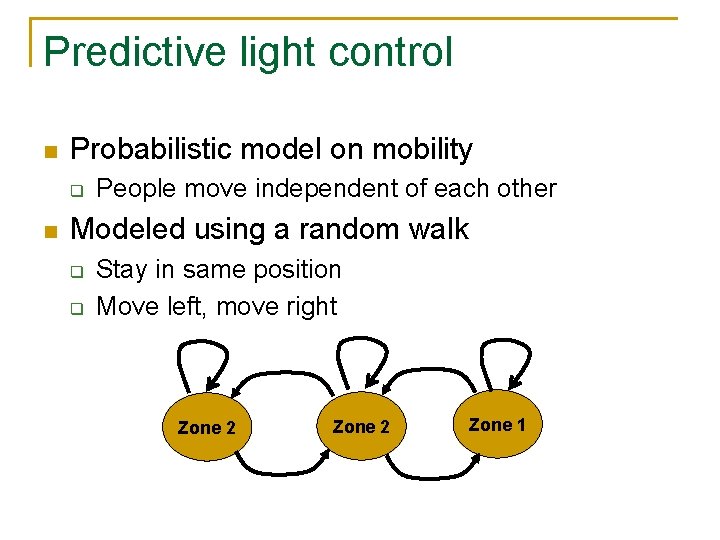 Predictive light control

Probabilistic model on mobility
People move independent of each other
Modeled using a random walk
Stay in same position
Move left, move right

Zone 2
Zone 2
Zone 1